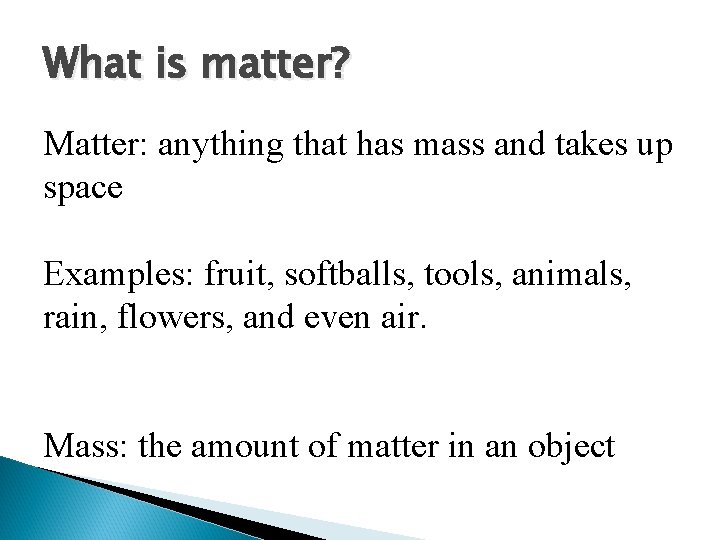 What is matter?

Matter: anything that has mass and takes up space

Examples: fruit, softballs, tools, animals, rain, flowers, and even air.

Mass: the amount of matter in an object